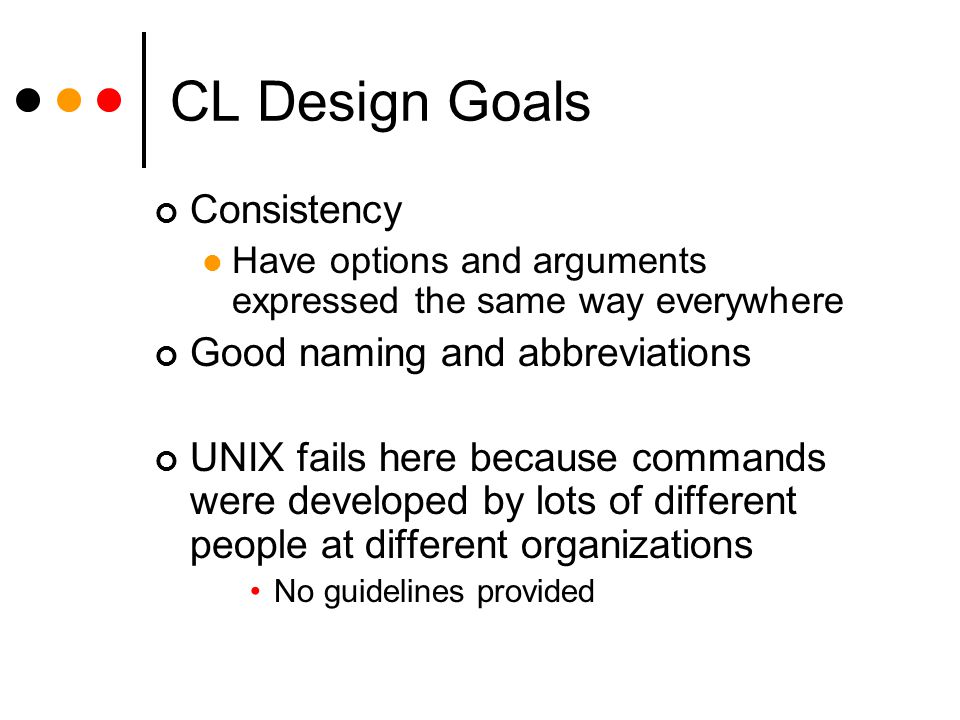 CL Design Goals

Consistency

Have options and arguments expressed the same way everywhere

Good naming and abbreviations

UNIX fails here because commands were developed by lots of different people at different organizations

No guidelines provided